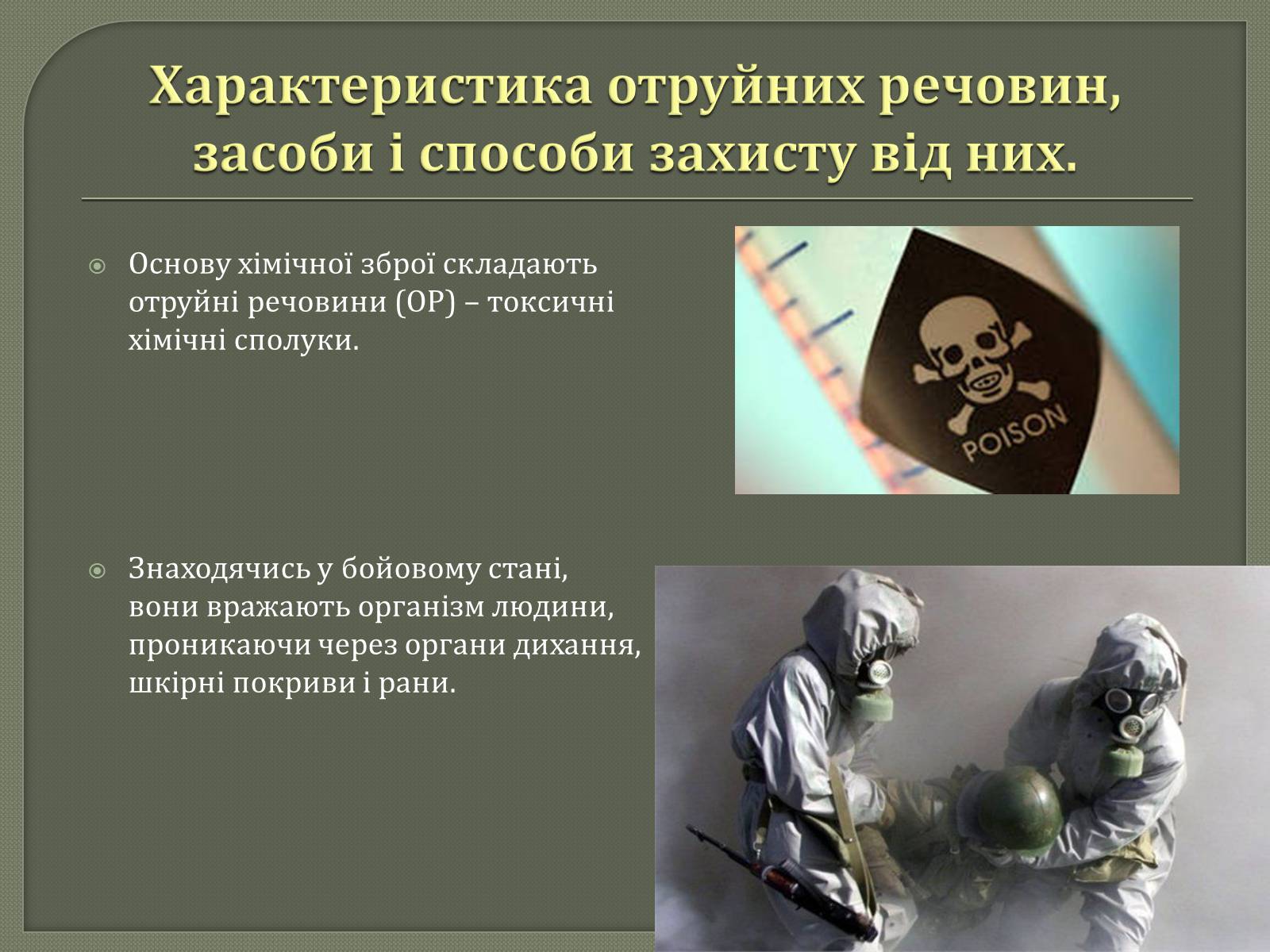 Характеристика отруйних речовин, засоби і способи захисту від них.

Основу хімічної зброї складають отруйні речовини (ОР) – токсичні хімічні сполуки.

POISON

Знаходячись у бойовому стані, вони вражають організм людини, проникаючи через органи дихання, шкірні покриви і рани.